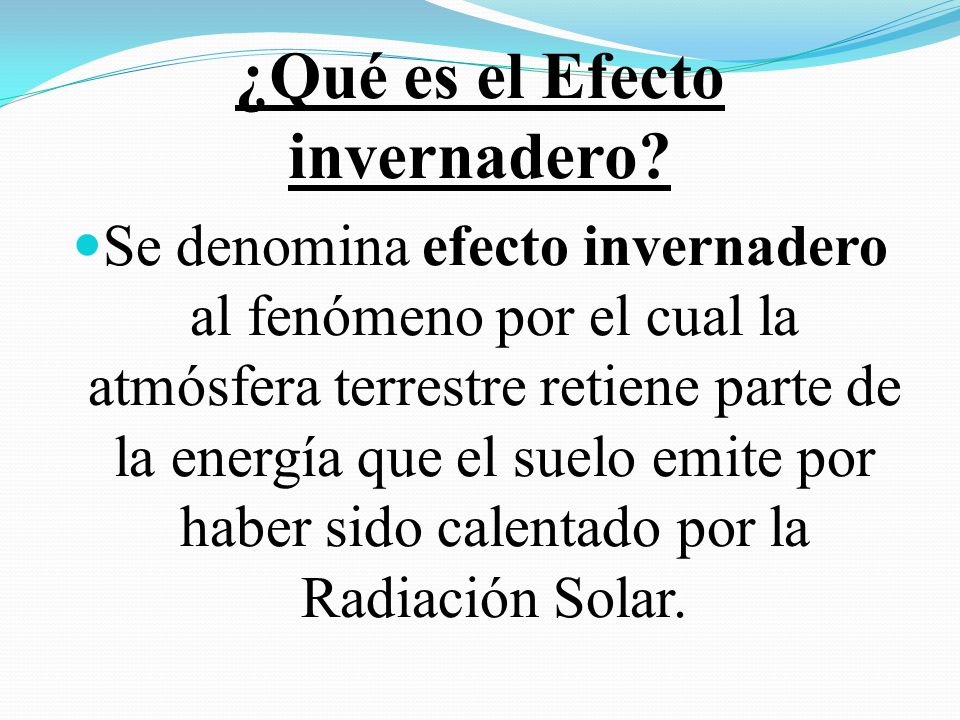 ¿Qué es el Efecto invernadero?

Se denomina efecto invernadero al fenómeno por el cual la atmósfera terrestre retiene parte de la energía que el suelo emite por haber sido calentado por la Radiación Solar.